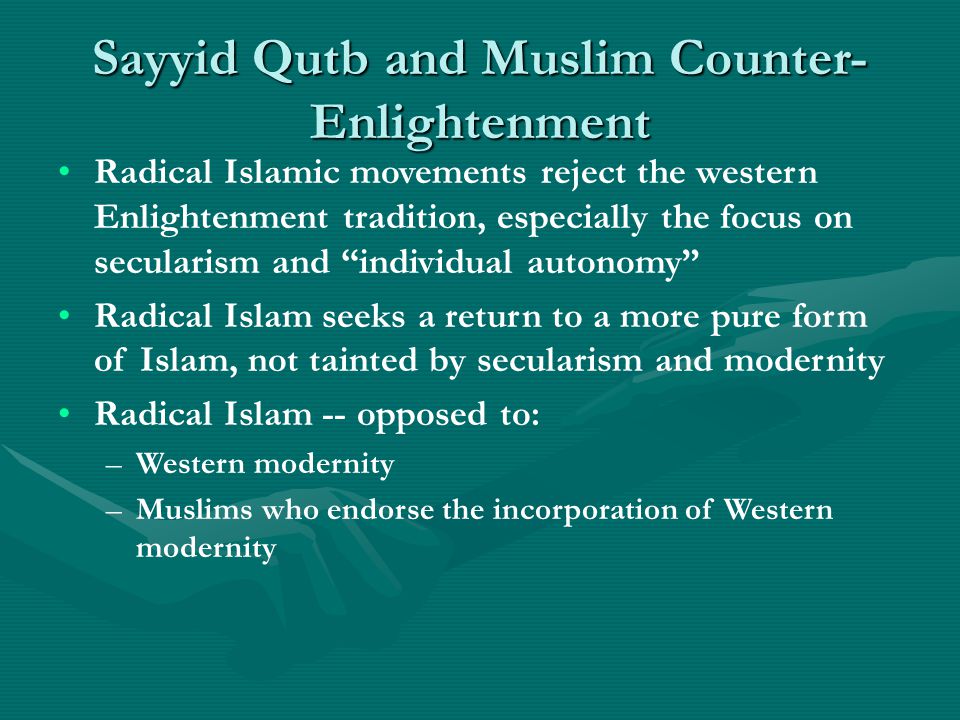 Sayyid Qutb and Muslim Counter-Enlightenment

• Radical Islamic movements reject the western Enlightenment tradition, especially the focus on secularism and “individual autonomy”

• Radical Islam seeks a return to a more pure form of Islam, not tainted by secularism and modernity

• Radical Islam -- opposed to:
 – Western modernity
 – Muslims who endorse the incorporation of Western modernity